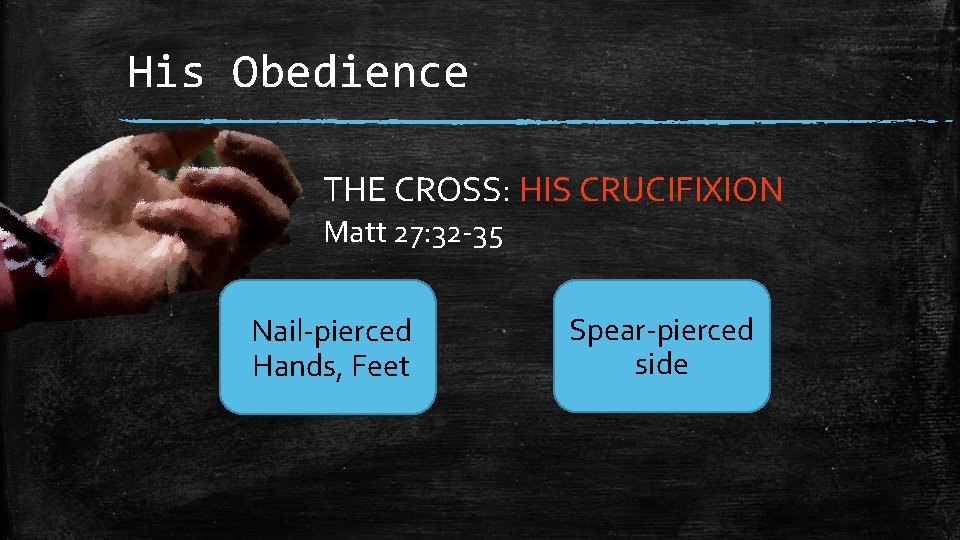 His Obedience

THE CROSS: HIS CRUCIFIXION
Matt 27:32-35

Nail-pierced Hands, Feet

Spear-pierced side